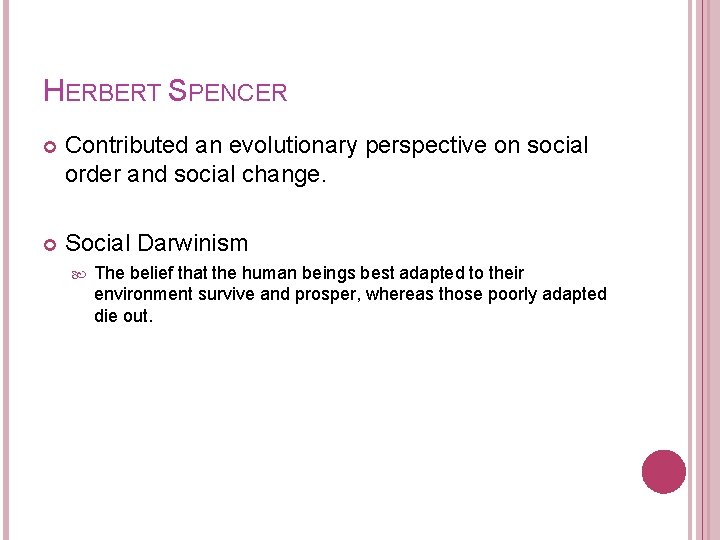 HERBERT SPENCER

Contributed an evolutionary perspective on social order and social change.

Social Darwinism

The belief that the human beings best adapted to their environment survive and prosper, whereas those poorly adapted die out.